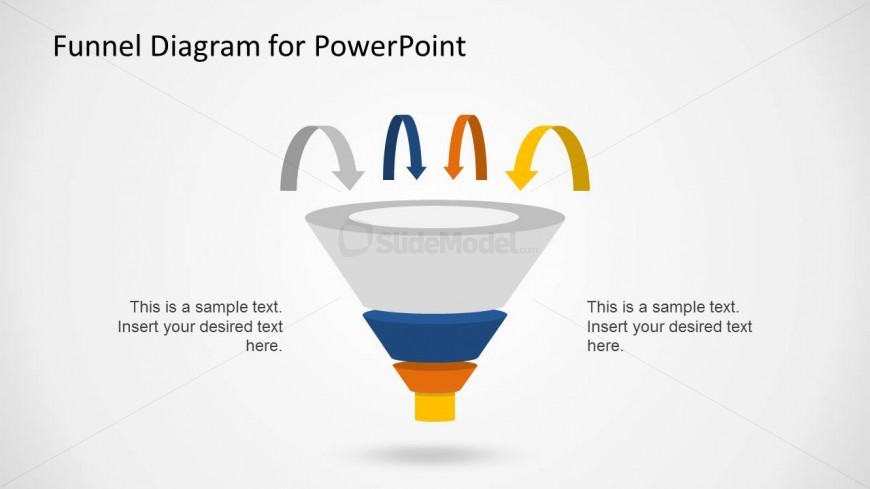 Funnel Diagram for PowerPoint

SlideModel.com

This is a sample text. Insert your desired text here.

This is a sample text. Insert your desired text here.